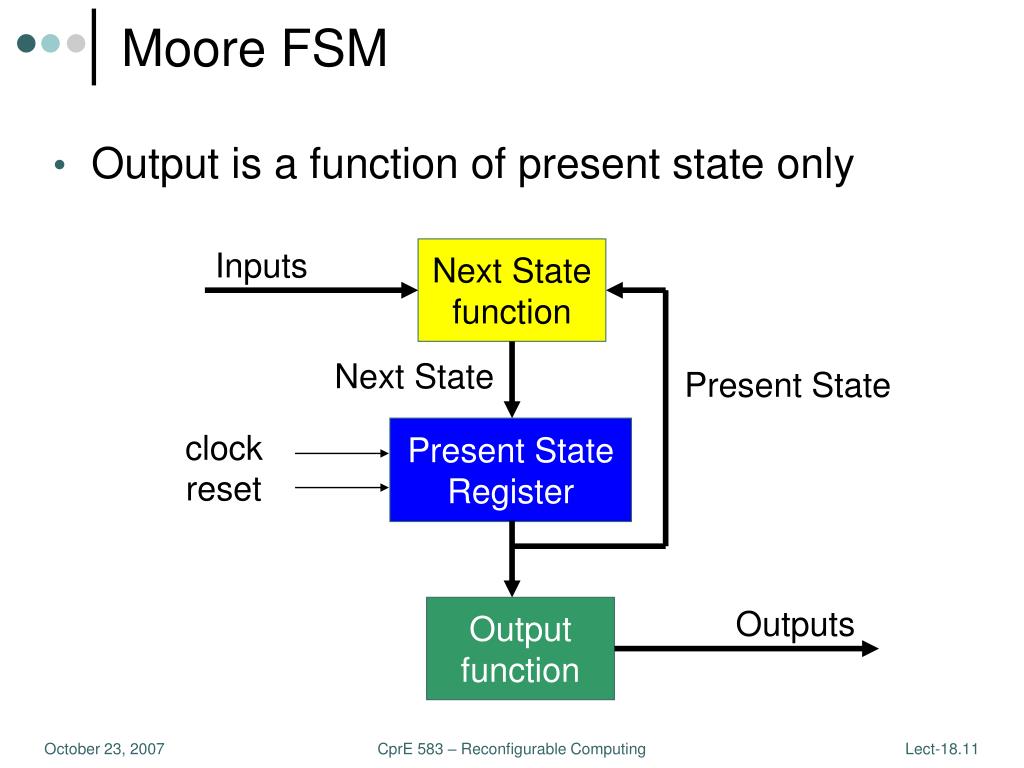 Moore FSM

• Output is a function of present state only

Inputs

Next State function

Next State

Present State

clock
reset

Present State Register

Output function

Outputs

October 23, 2007

CprE 583 – Reconfigurable Computing

Lect-18.11